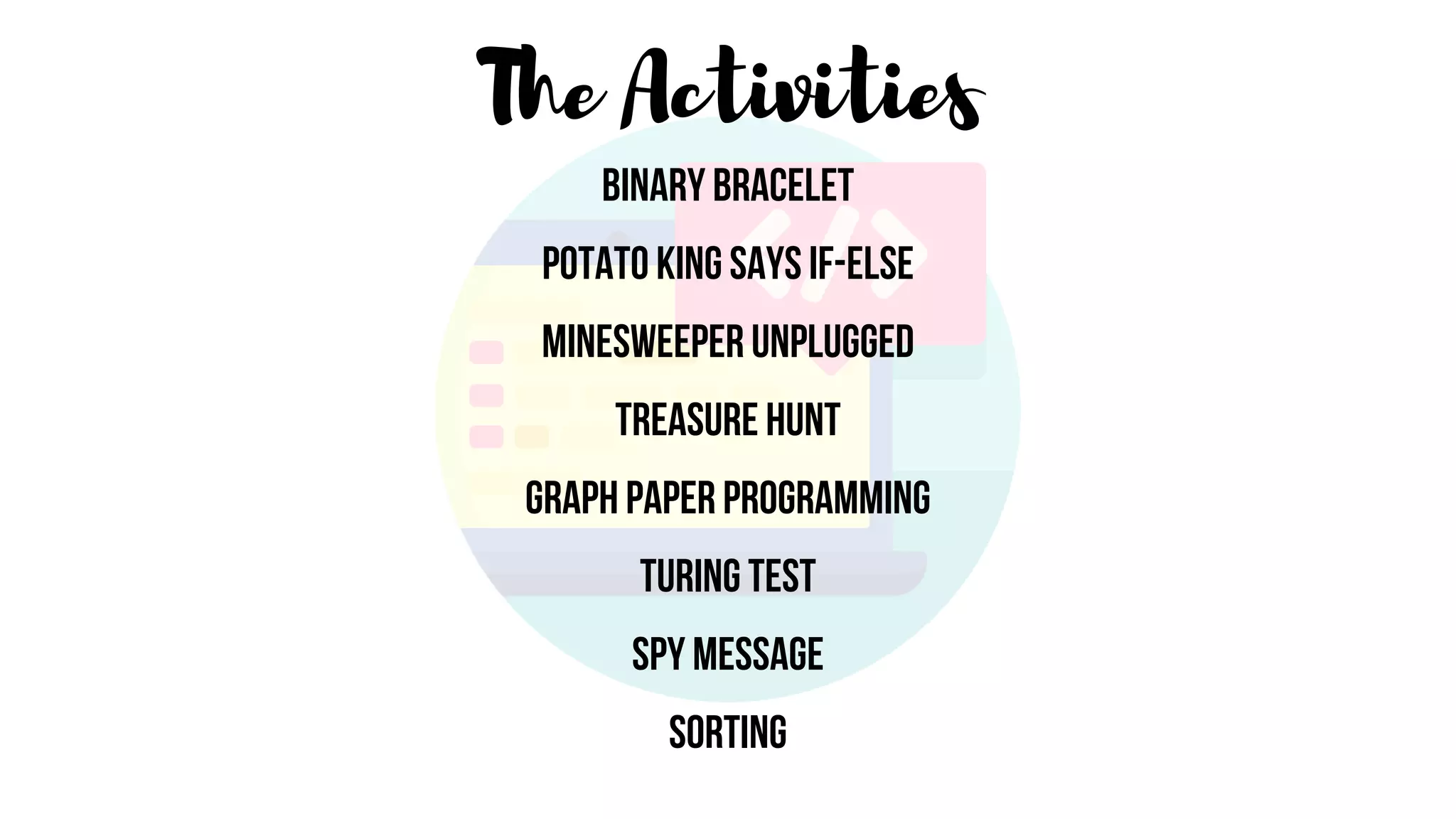 The Activities

BINARY BRACELET

POTATO KING SAYS IF-ELSE

MINESWEEPER UNPLUGGED

TREASURE HUNT

GRAPH PAPER PROGRAMMING

TURING TEST

SPY MESSAGE

SORTING